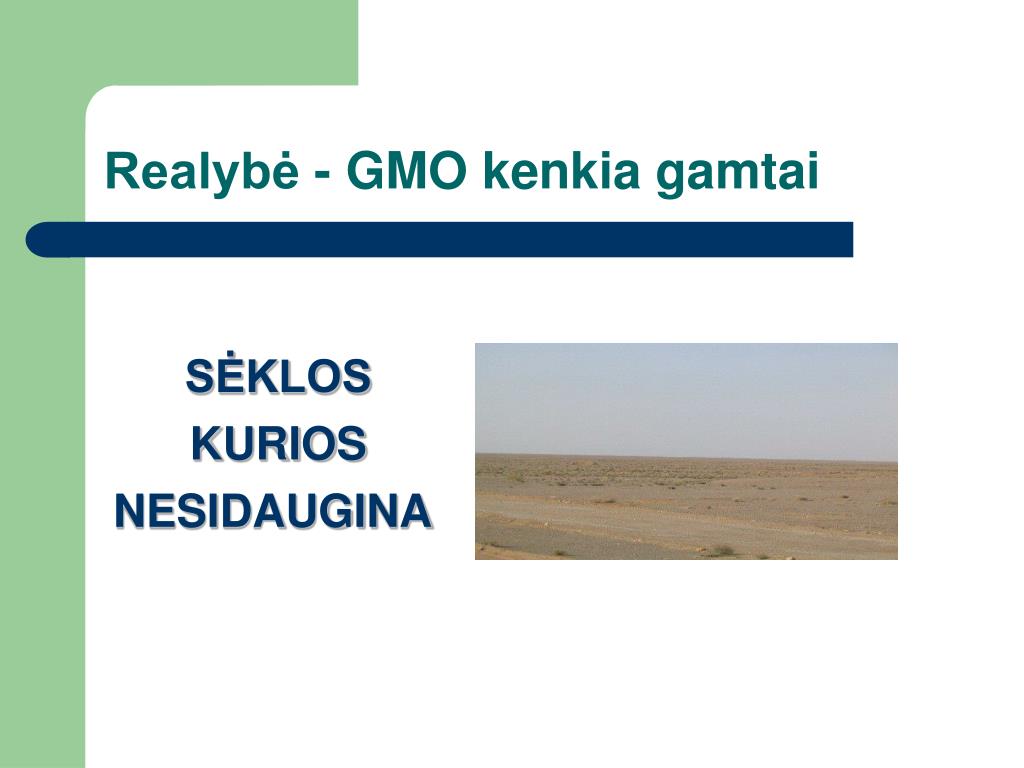 Realybė - GMO kenkia gamtai

SĖKLOS
KURIOS
NESIDAUGINA